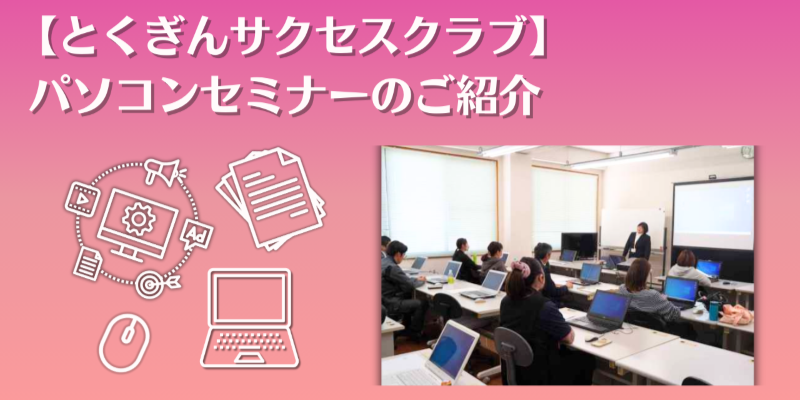 【とくぎんサクセスクラブ】
パソコンセミナーのご紹介

Ad